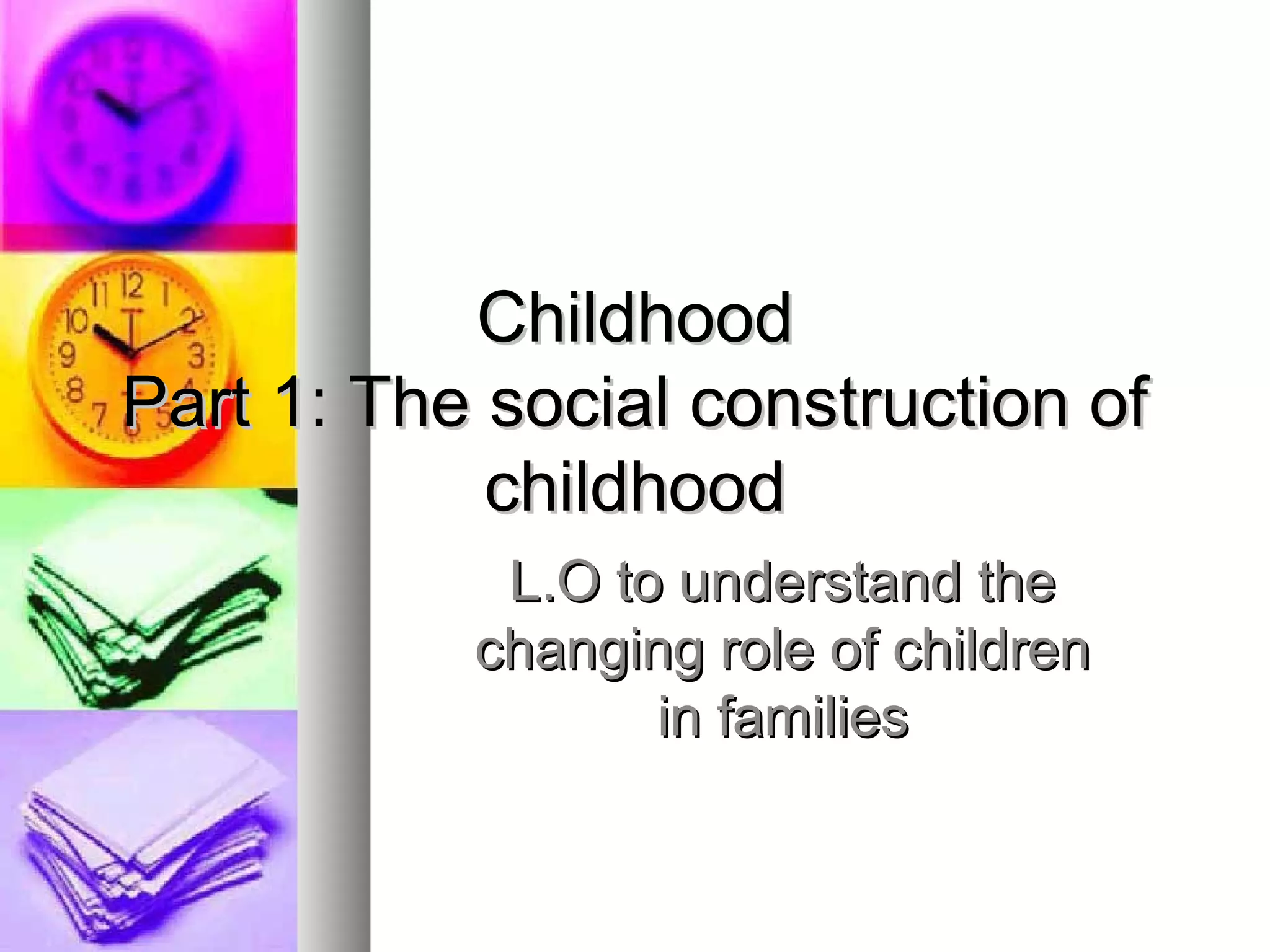 Childhood
Part 1: The social construction of childhood

L.O to understand the changing role of children in families